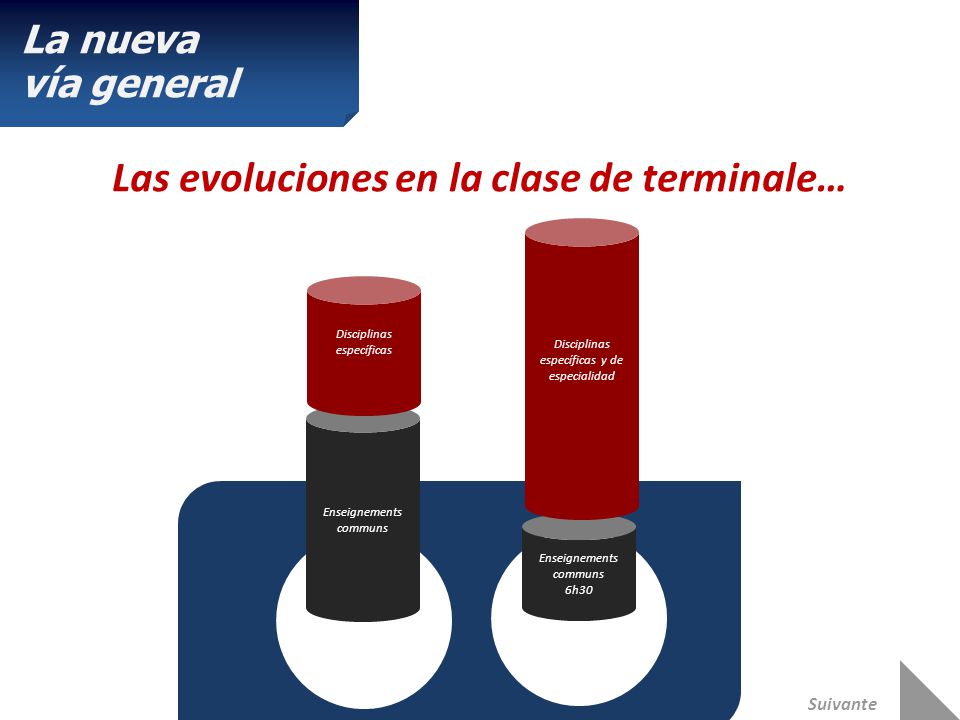 La nueva vía general

Las evoluciones en la clase de terminale…

Disciplinas específicas

Enseignements communs

Disciplinas específicas y de especialidad

Enseignements communs 6h30

Suivante